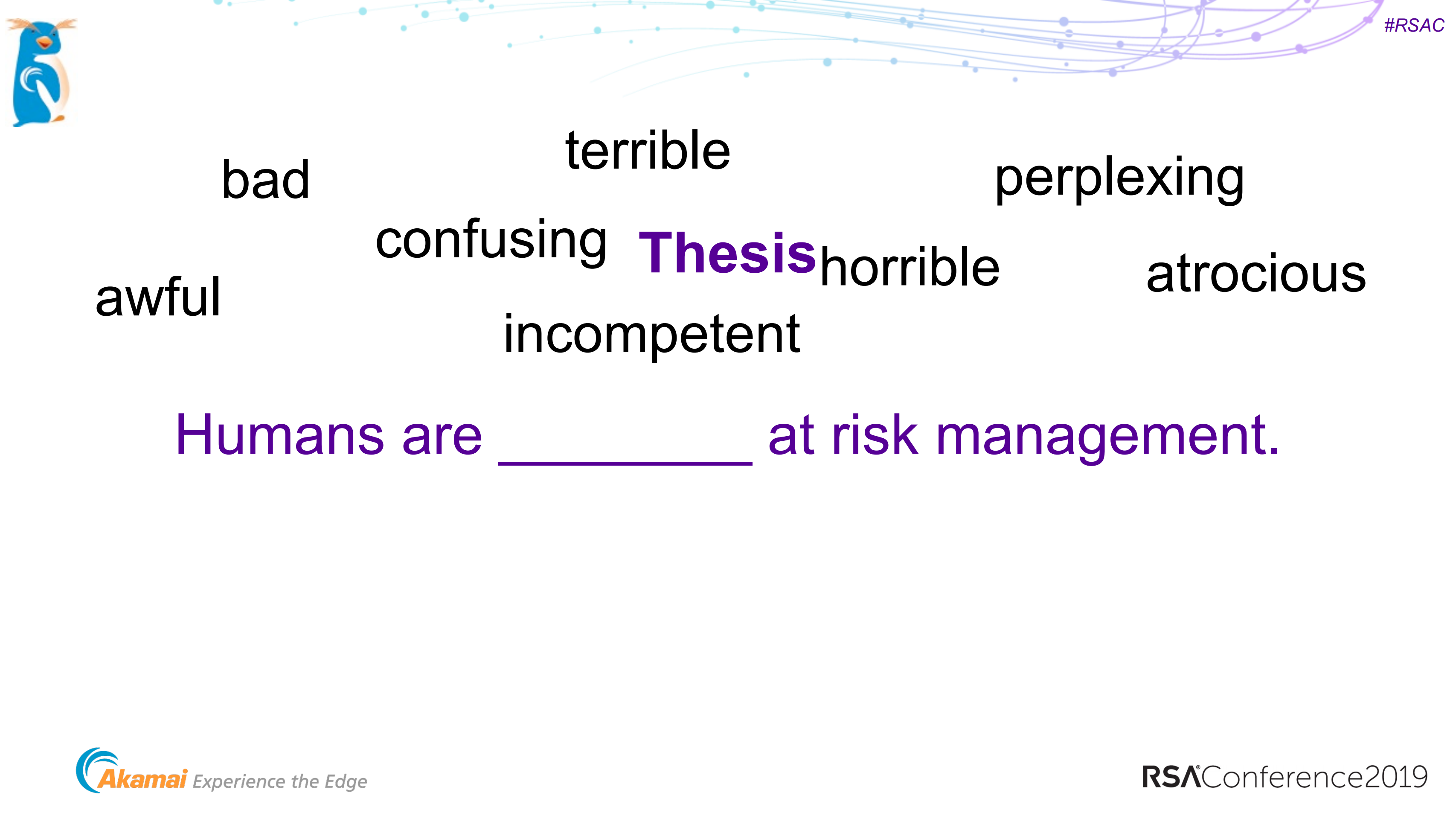 #RSAC

terrible

bad

perplexing

confusing Thesis horrible

atrocious

awful

incompetent

Humans are _________ at risk management.

Akamai Experience the Edge

RSAConference2019